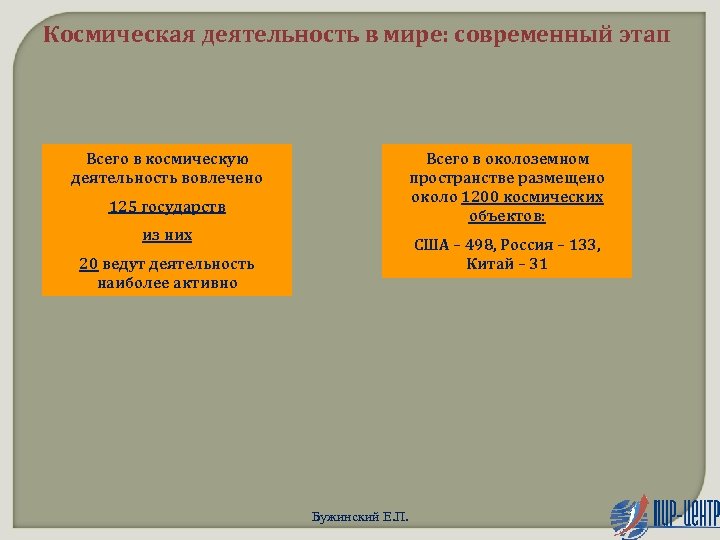 Космическая деятельность в мире: современный этап

Всего в космическую деятельность вовлечено

125 государств

из них

20 ведут деятельность наиболее активно

Всего в околоземном пространстве размещено около 1200 космических объектов:

США – 498, Россия – 133, Китай – 31

Бужинский Е.П.

ПИР-ЦЕНТР